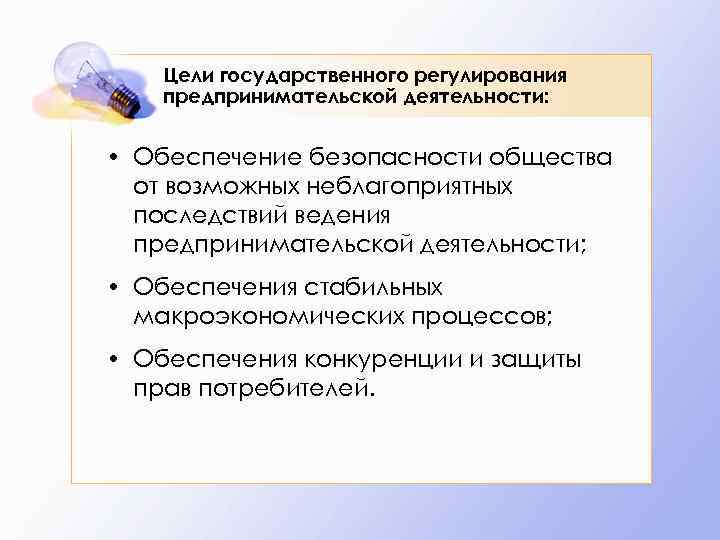 Цели государственного регулирования предпринимательской деятельности:

• Обеспечение безопасности общества от возможных неблагоприятных последствий ведения предпринимательской деятельности;

• Обеспечения стабильных макроэкономических процессов;

• Обеспечения конкуренции и защиты прав потребителей.